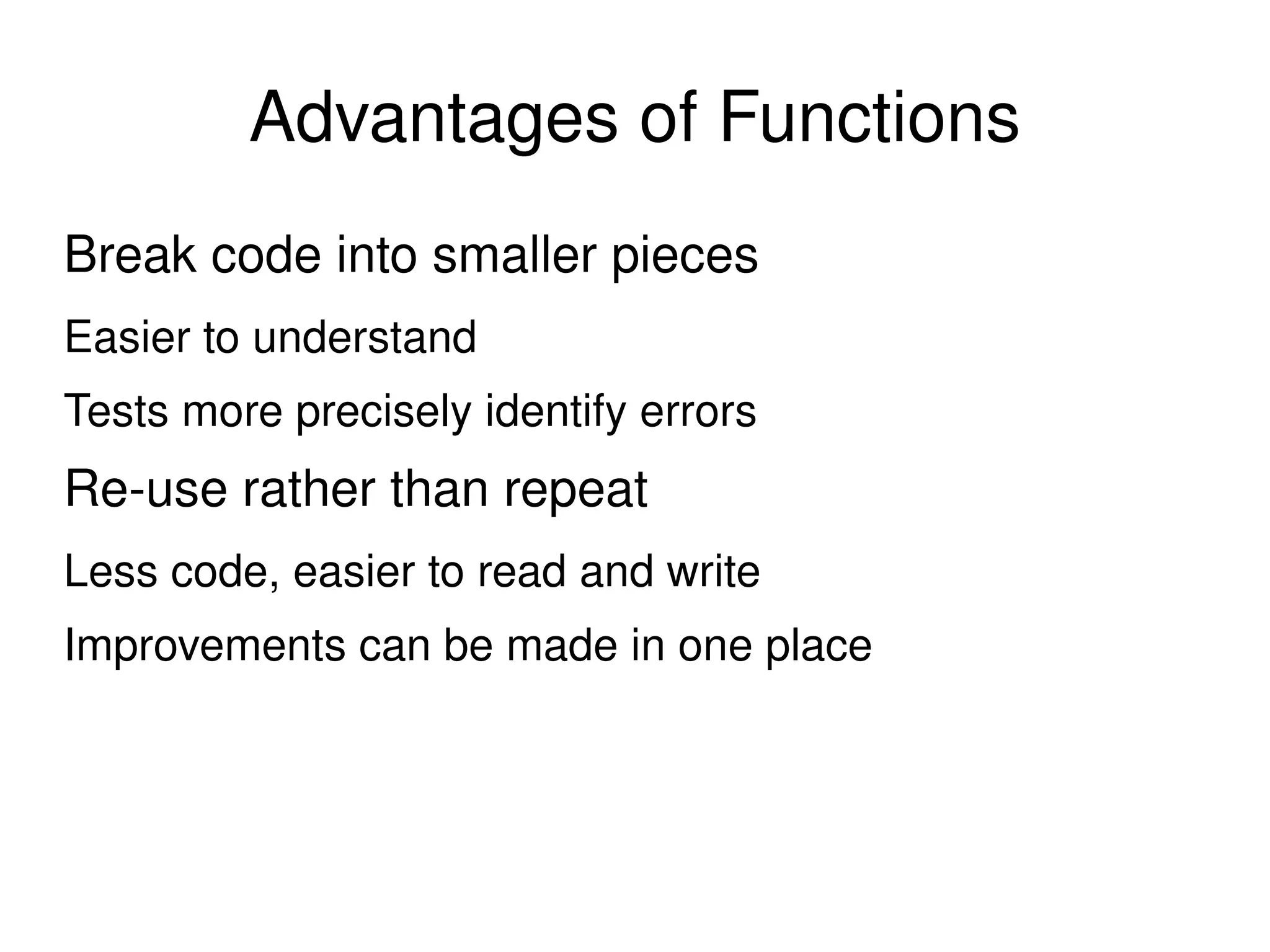 Advantages of Functions

Break code into smaller pieces

Easier to understand

Tests more precisely identify errors

Re-use rather than repeat

Less code, easier to read and write

Improvements can be made in one place